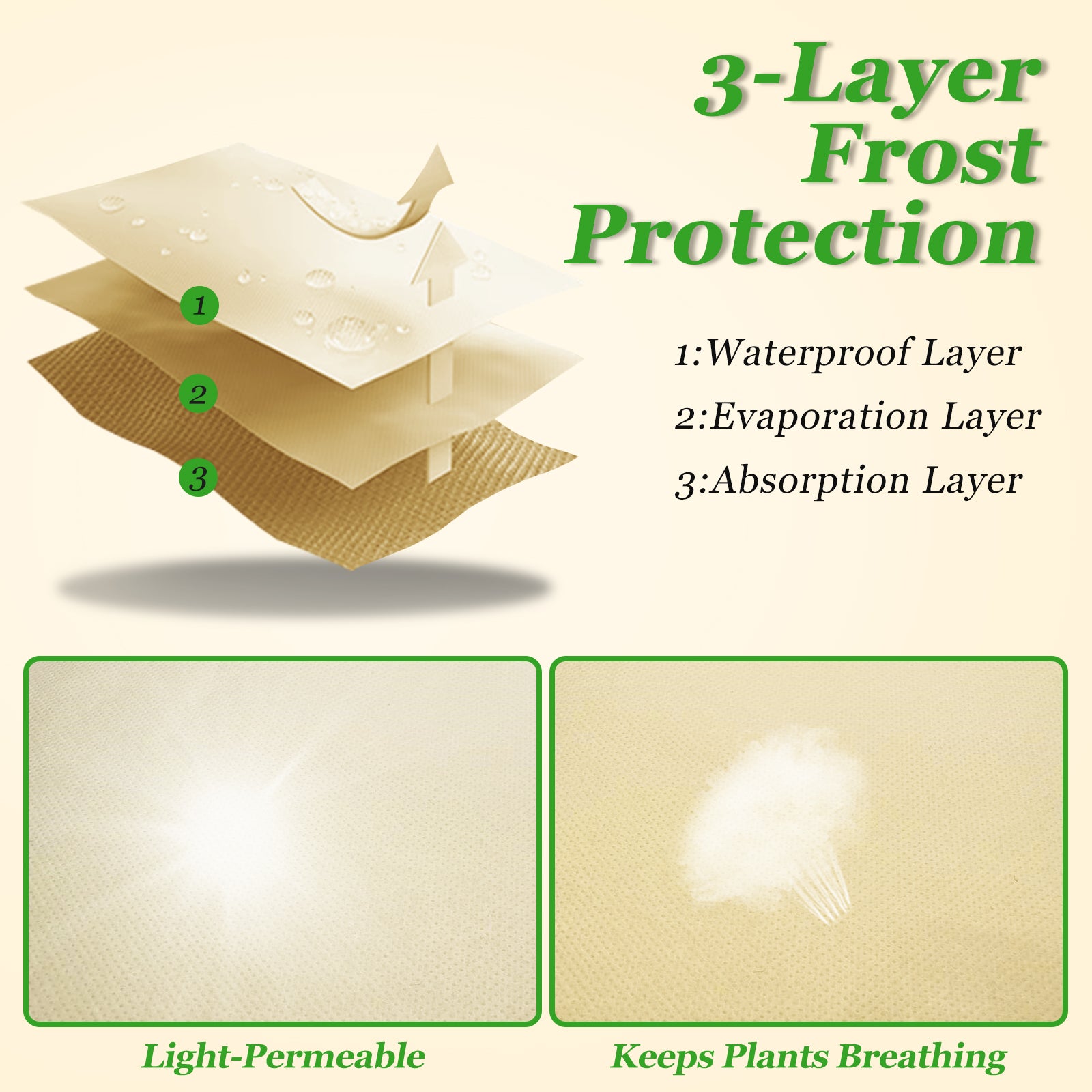 3-Layer Frost Protection

1

2

3

1:Waterproof Layer

2:Evaporation Layer

3:Absorption Layer

Light-Permeable

Keeps Plants Breathing